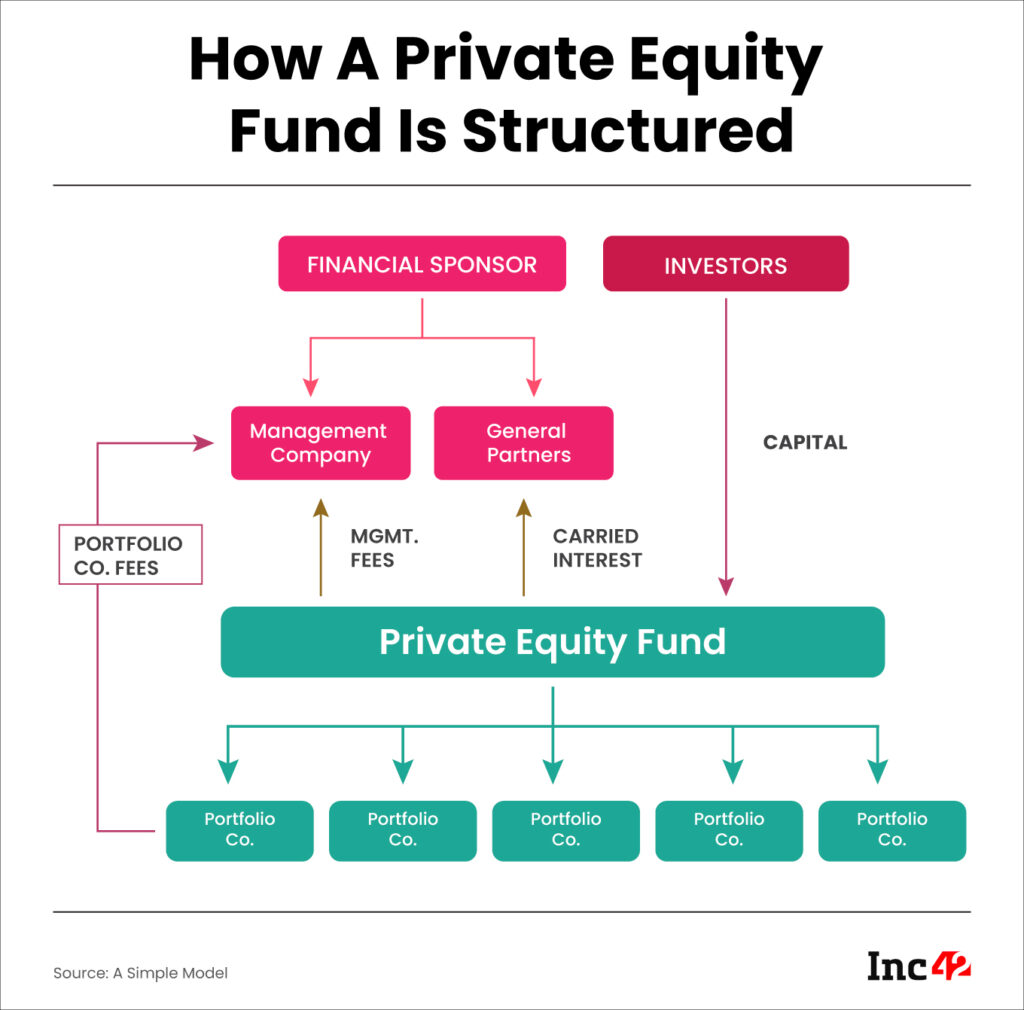 How A Private Equity Fund Is Structured

FINANCIAL SPONSOR

INVESTORS

Management Company

General Partners

CAPITAL

PORTFOLIO CO. FEES

MGMT. FEES

CARRIED INTEREST

Private Equity Fund

Portfolio Co.

Portfolio Co.

Portfolio Co.

Portfolio Co.

Portfolio Co.

Source: A Simple Model

Inc42